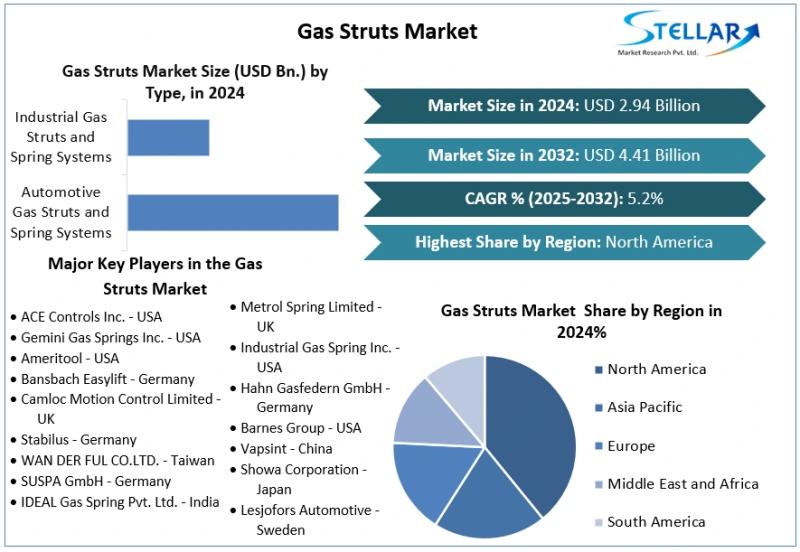 Gas Struts Market

STELLAR
Market Research Pvt. Ltd.

Gas Struts Market Size (USD Bn.) by Type, in 2024

Industrial Gas Struts and Spring Systems

Automotive Gas Struts and Spring Systems

Market Size in 2024: USD 2.94 Billion

Market Size in 2032: USD 4.41 Billion

CAGR % (2025-2032): 5.2%

Highest Share by Region: North America

Major Key Players in the Gas Struts Market

• ACE Controls Inc. - USA
• Gemini Gas Springs Inc. - USA
• Ameritool - USA
• Bansbach Easylift - Germany
• Camloc Motion Control Limited - UK
• Stabilus - Germany
• WAN DER FUL CO.LTD. - Taiwan
• SUSPA GmbH - Germany
• IDEAL Gas Spring Pvt. Ltd. - India

• Metrol Spring Limited - UK
• Industrial Gas Spring Inc. - USA
• Hahn Gasfedern GmbH - Germany
• Barnes Group - USA
• Vapsint - China
• Showa Corporation - Japan
• Lesjofors Automotive - Sweden

Gas Struts Market Share by Region in 2024%

North America
Asia Pacific
Europe
Middle East and Africa
South America